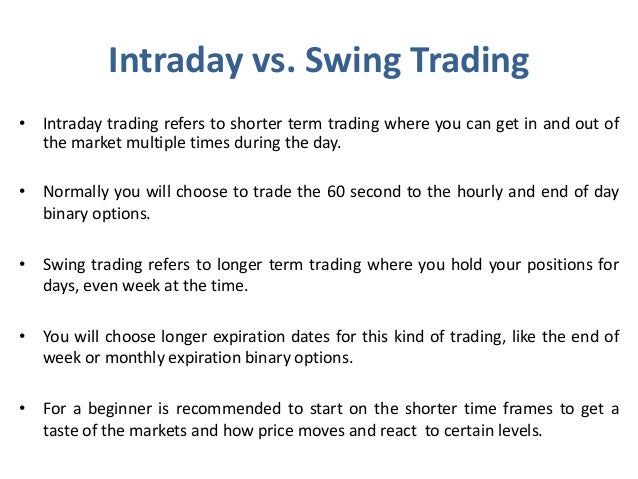 Intraday vs. Swing Trading

• Intraday trading refers to shorter term trading where you can get in and out of the market multiple times during the day.

• Normally you will choose to trade the 60 second to the hourly and end of day binary options.

• Swing trading refers to longer term trading where you hold your positions for days, even week at the time.

• You will choose longer expiration dates for this kind of trading, like the end of week or monthly expiration binary options.

• For a beginner is recommended to start on the shorter time frames to get a taste of the markets and how price moves and react to certain levels.